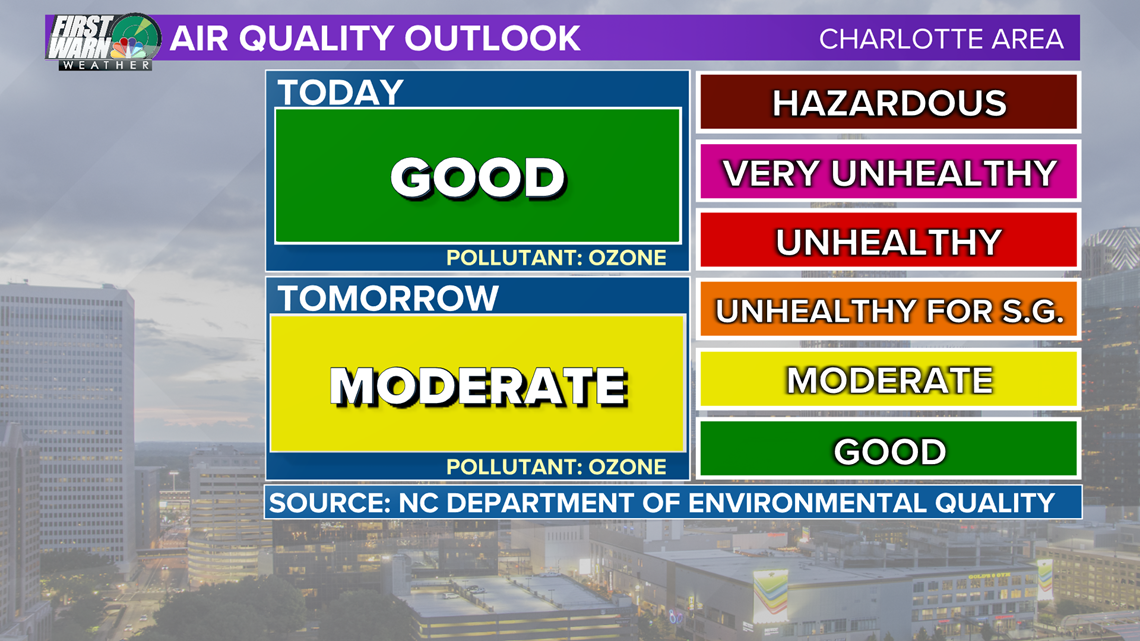 FIRST WARN WEATHER

AIR QUALITY OUTLOOK

CHARLOTTE AREA

TODAY

GOOD

POLLUTANT: OZONE

TOMORROW

MODERATE

POLLUTANT: OZONE

HAZARDOUS

VERY UNHEALTHY

UNHEALTHY

UNHEALTHY FOR S.G.

MODERATE

GOOD

SOURCE: NC DEPARTMENT OF ENVIRONMENTAL QUALITY